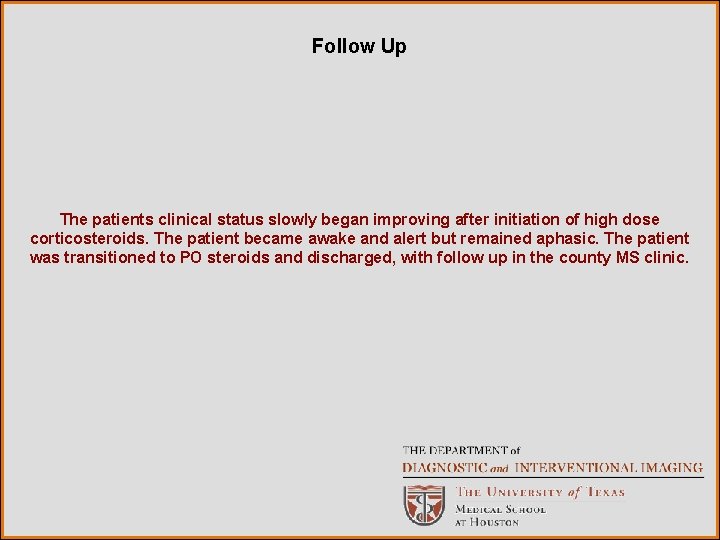 Follow Up

The patients clinical status slowly began improving after initiation of high dose corticosteroids. The patient became awake and alert but remained aphasic. The patient was transitioned to PO steroids and discharged, with follow up in the county MS clinic.

THE DEPARTMENT of
DIAGNOSTIC and INTERVENTIONAL IMAGING

THE UNIVERSITY of TEXAS
MEDICAL SCHOOL
AT HOUSTON